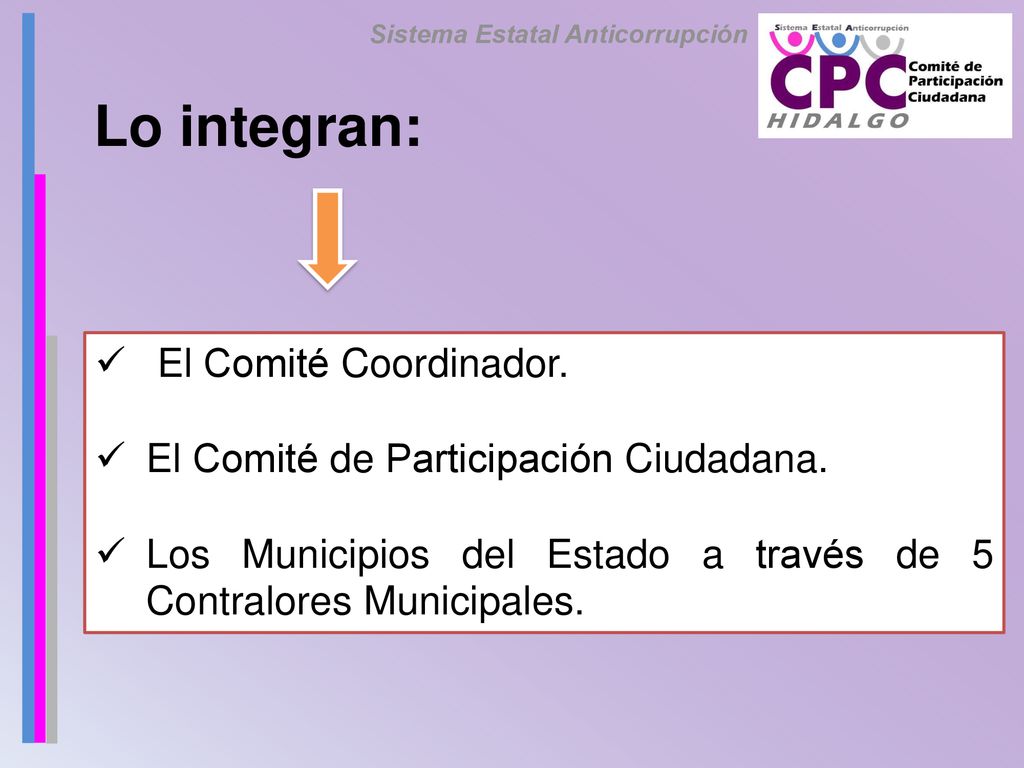 Sistema Estatal Anticorrupción

Sistema Estatal Anticorrupción
CPC Comité de Participación Ciudadana
HIDALGO

Lo integran:

✓ El Comité Coordinador.

✓ El Comité de Participación Ciudadana.

✓ Los Municipios del Estado a través de 5 Contralores Municipales.